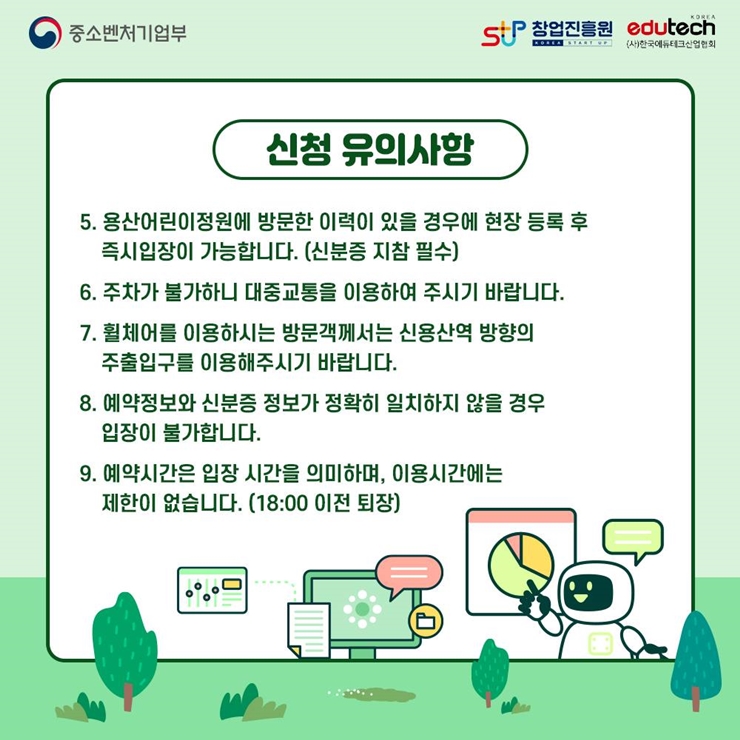 중소벤처기업부

창업진흥원
KOREA START UP

KOREA
edutech
(사)한국에듀테크산업협회

신청 유의사항

5. 용산어린이정원에 방문한 이력이 있을 경우에 현장 등록 후 즉시입장이 가능합니다. (신분증 지참 필수)

6. 주차가 불가하니 대중교통을 이용하여 주시기 바랍니다.

7. 휠체어를 이용하시는 방문객께서는 신용산역 방향의 주출입구를 이용해주시기 바랍니다.

8. 예약정보와 신분증 정보가 정확히 일치하지 않을 경우 입장이 불가합니다.

9. 예약시간은 입장 시간을 의미하며, 이용시간에는 제한이 없습니다. (18:00 이전 퇴장)